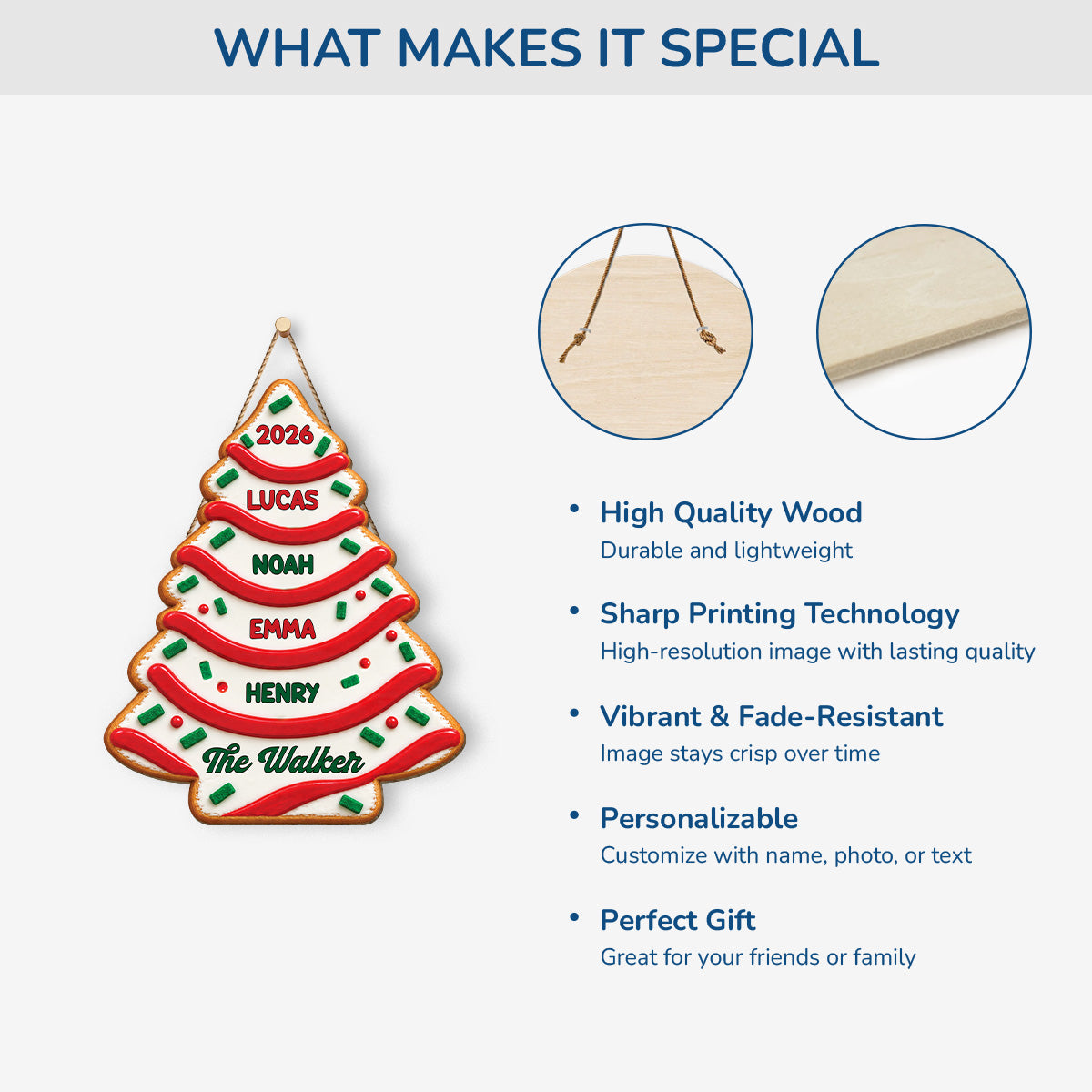 WHAT MAKES IT SPECIAL

2026
LUCAS
NOAH
EMMA
HENRY
The Walker

• High Quality Wood
Durable and lightweight

• Sharp Printing Technology
High-resolution image with lasting quality

• Vibrant & Fade-Resistant
Image stays crisp over time

• Personalizable
Customize with name, photo, or text

• Perfect Gift
Great for your friends or family